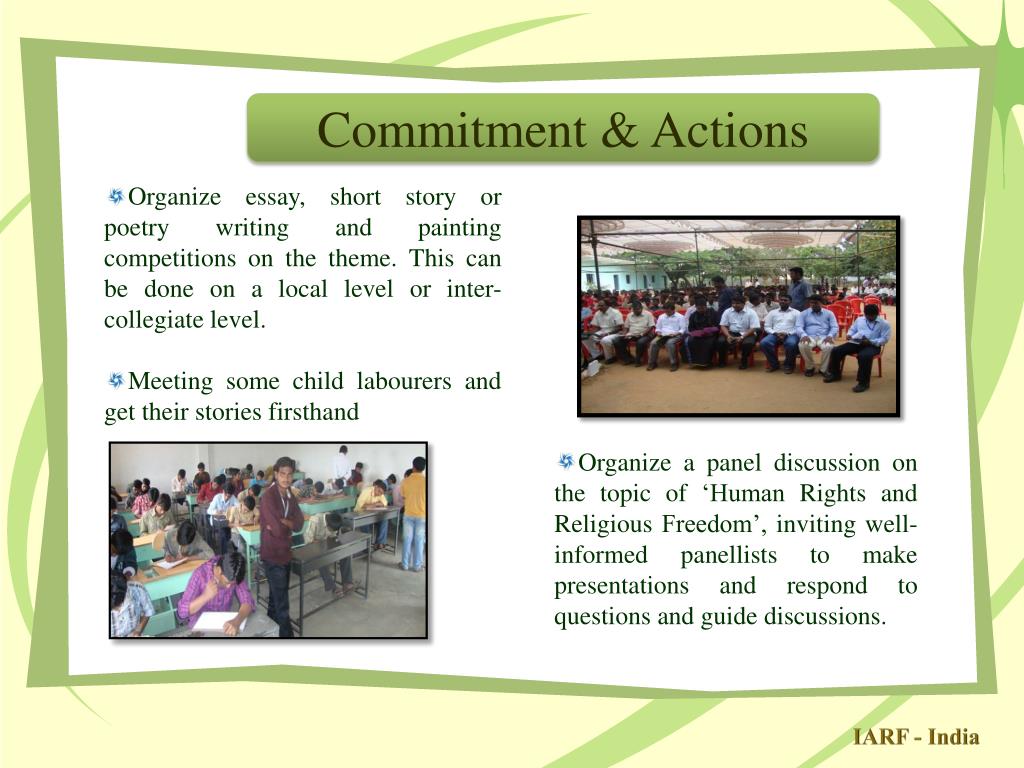 Commitment & Actions

Organize essay, short story or poetry writing and painting competitions on the theme. This can be done on a local level or inter-collegiate level.

Meeting some child labourers and get their stories firsthand

Organize a panel discussion on the topic of ‘Human Rights and Religious Freedom’, inviting well-informed panellists to make presentations and respond to questions and guide discussions.

IARF - India